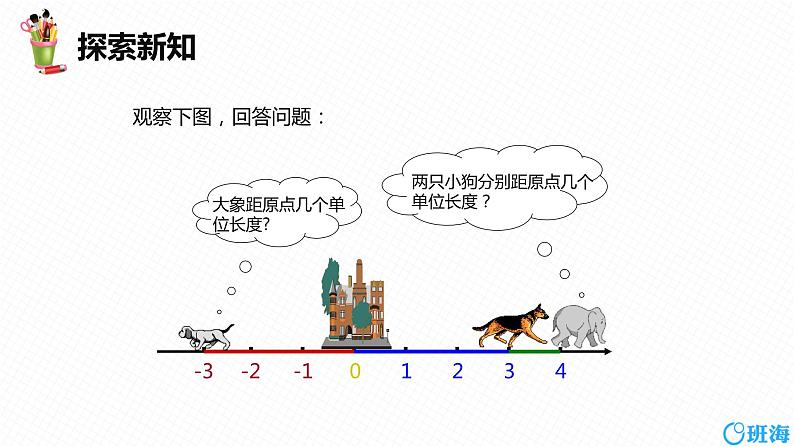 探索新知

观察下图，回答问题：

大象距原点几个单位长度?

两只小狗分别距原点几个单位长度？

-3 -2 -1 0 1 2 3 4

班海